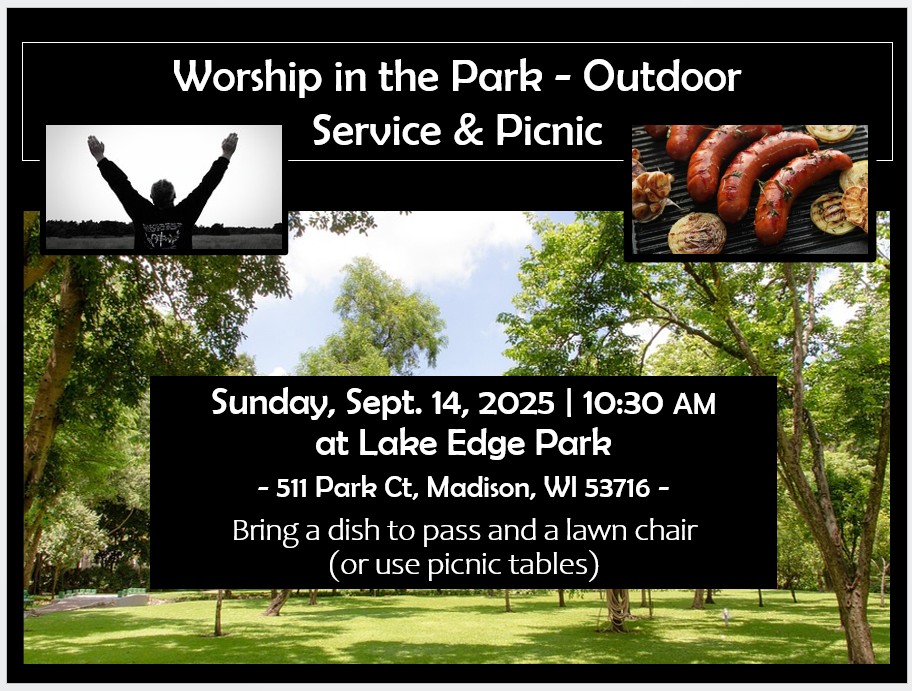 Worship in the Park - Outdoor Service & Picnic

Sunday, Sept. 14, 2025 | 10:30 AM
at Lake Edge Park
- 511 Park Ct, Madison, WI 53716 -
Bring a dish to pass and a lawn chair (or use picnic tables)